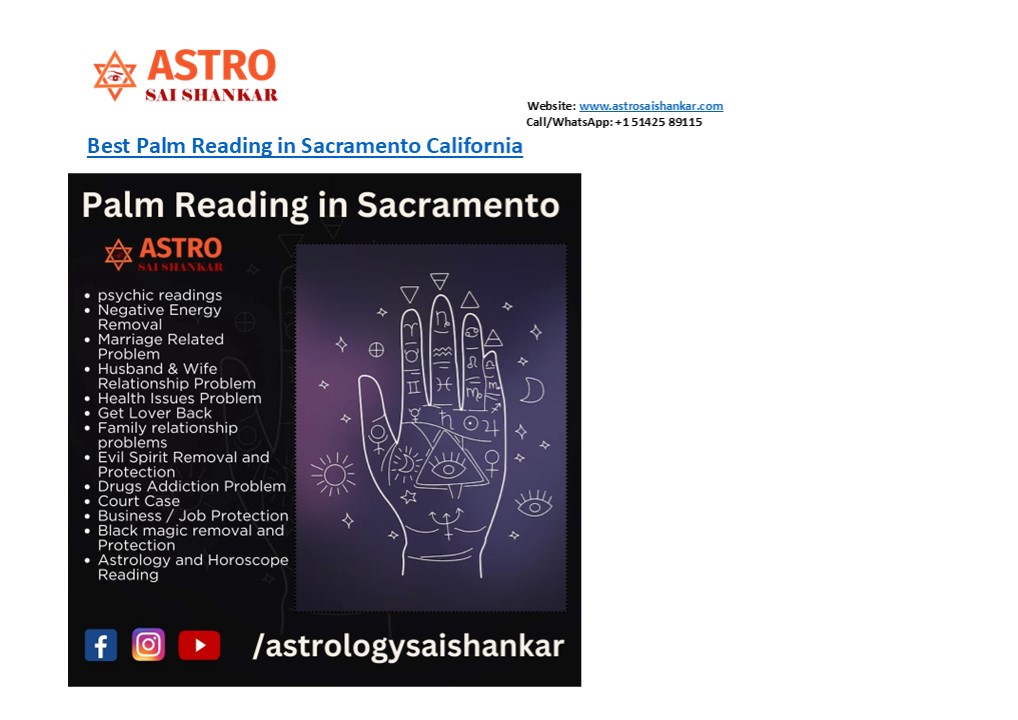 ASTRO
SAI SHANKAR

Website: www.astrosaishankar.com
Call/WhatsApp: +1 51425 89115

Best Palm Reading in Sacramento California

Palm Reading in Sacramento

ASTRO
SAI SHANKAR

• psychic readings
• Negative Energy Removal
• Marriage Related Problem
• Husband & Wife Relationship Problem
• Health Issues Problem
• Get Lover Back
• Family relationship problems
• Evil Spirit Removal and Protection
• Drugs Addiction Problem
• Court Case
• Business / Job Protection
• Black magic removal and Protection
• Astrology and Horoscope Reading

/astrologysaishankar